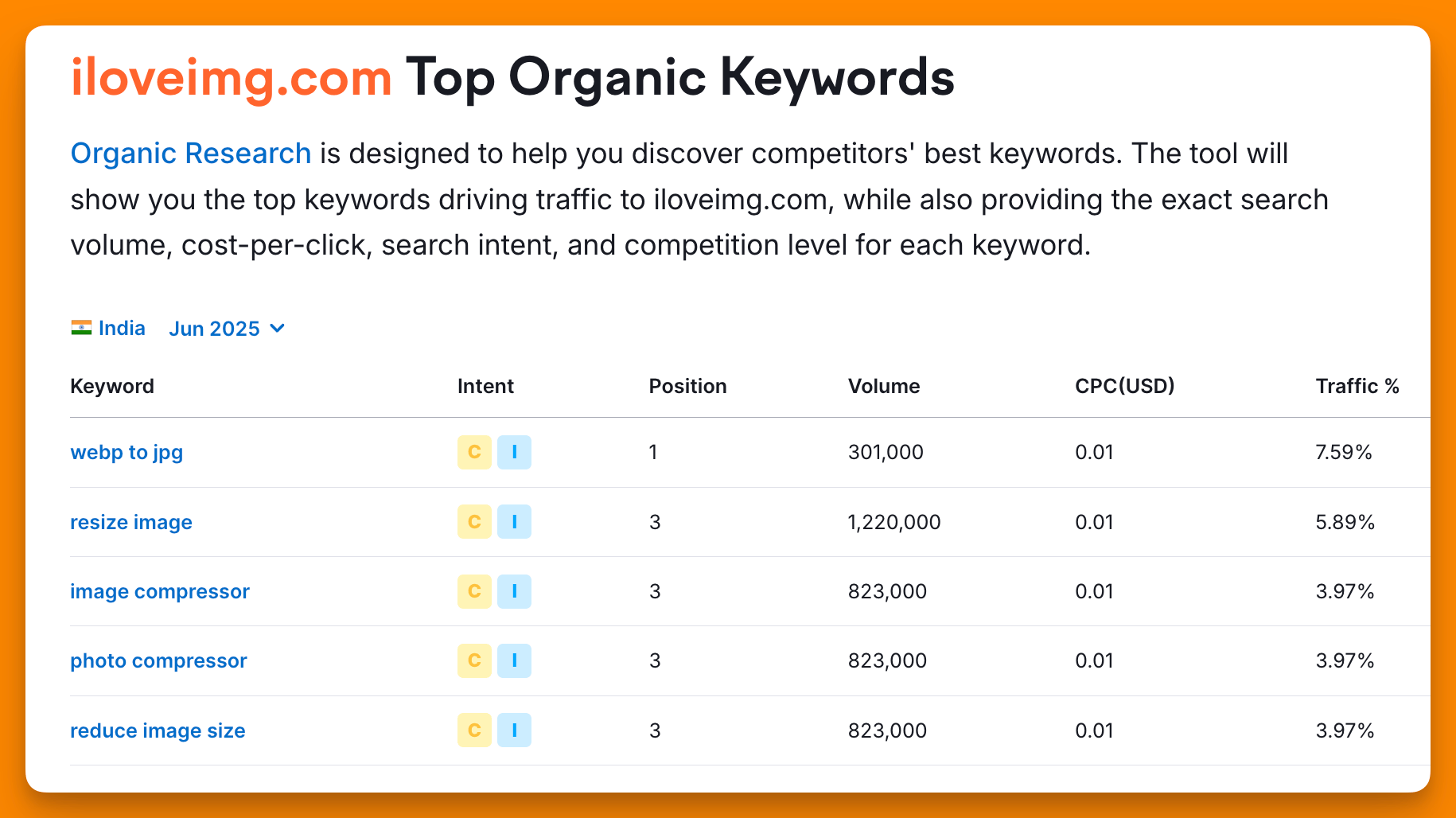 iloveimg.com Top Organic Keywords

Organic Research is designed to help you discover competitors' best keywords. The tool will show you the top keywords driving traffic to iloveimg.com, while also providing the exact search volume, cost-per-click, search intent, and competition level for each keyword.

India Jun 2025

| Keyword | Intent | Position | Volume | CPC(USD) | Traffic % |
|---|---|---|---|---|---|
| webp to jpg | C I | 1 | 301,000 | 0.01 | 7.59% |
| resize image | C I | 3 | 1,220,000 | 0.01 | 5.89% |
| image compressor | C I | 3 | 823,000 | 0.01 | 3.97% |
| photo compressor | C I | 3 | 823,000 | 0.01 | 3.97% |
| reduce image size | C I | 3 | 823,000 | 0.01 | 3.97% |